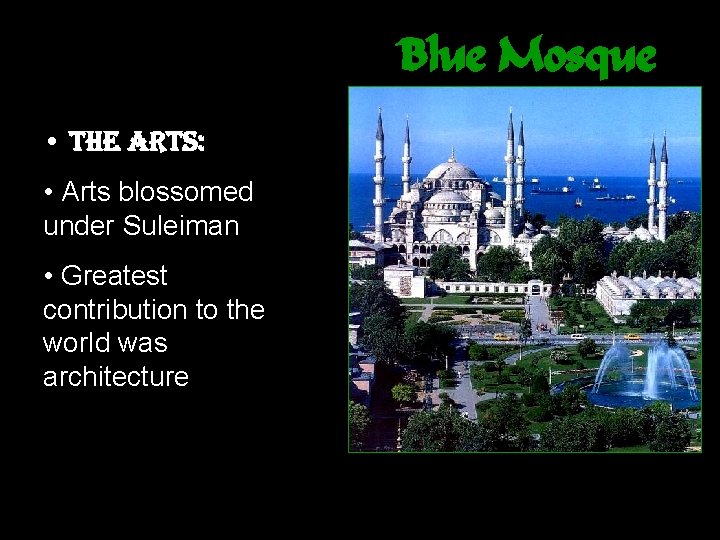 Blue Mosque

• THE ARTS:

• Arts blossomed under Suleiman

• Greatest contribution to the world was architecture